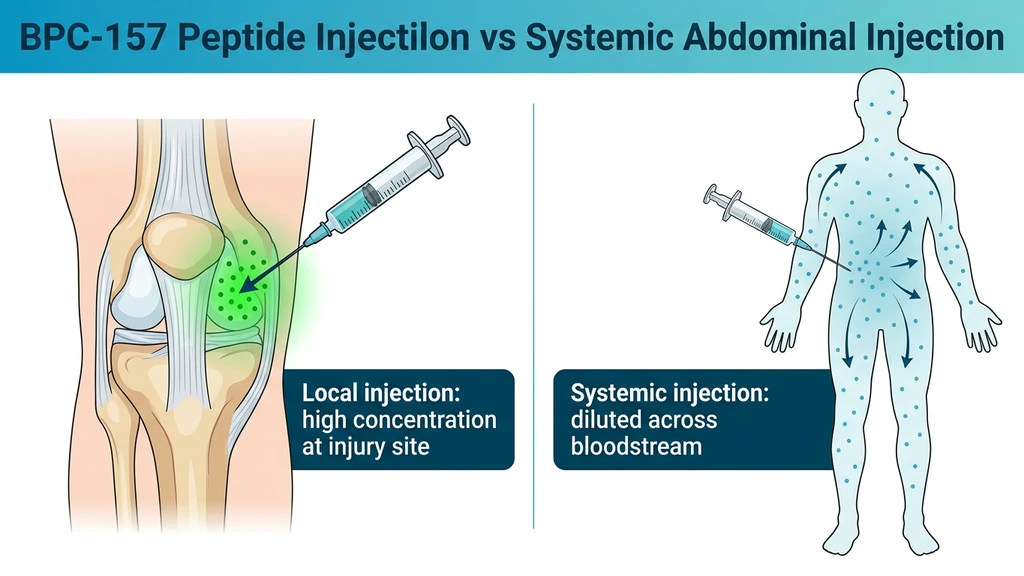 BPC-157 Peptide Injectilon vs Systemic Abdominal Injection

Local injection: high concentration at injury site

Systemic injection: diluted across bloodstream